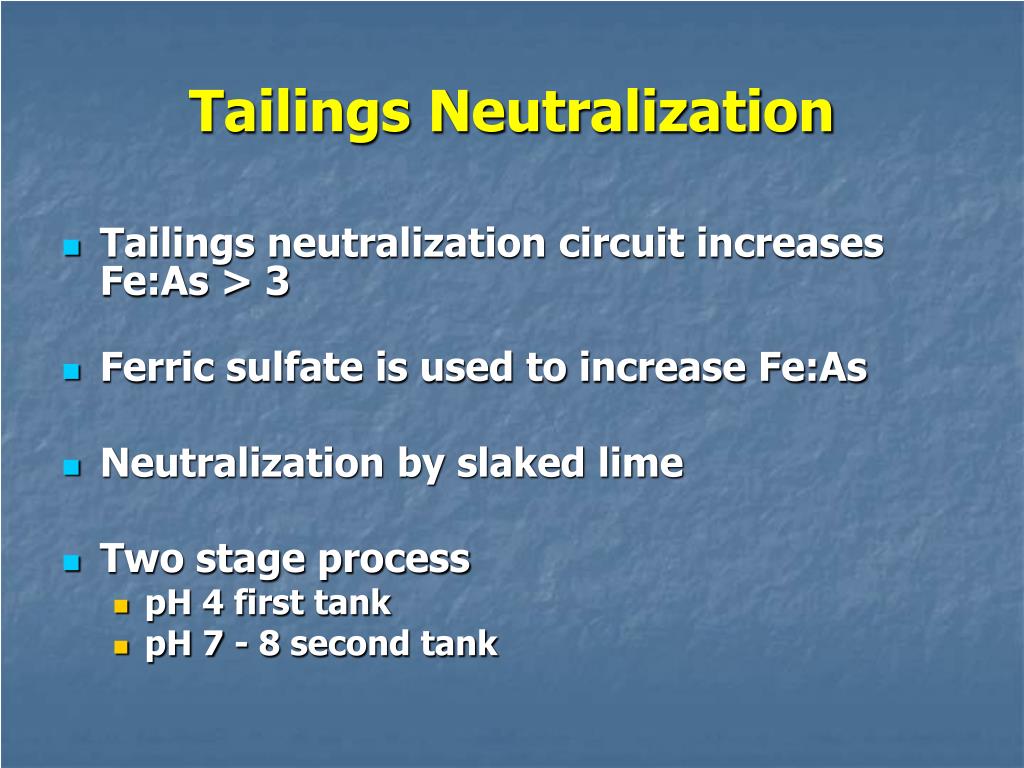 Tailings Neutralization

- Tailings neutralization circuit increases Fe:As > 3
- Ferric sulfate is used to increase Fe:As
- Neutralization by slaked lime
- Two stage process
  - pH 4 first tank
  - pH 7 - 8 second tank